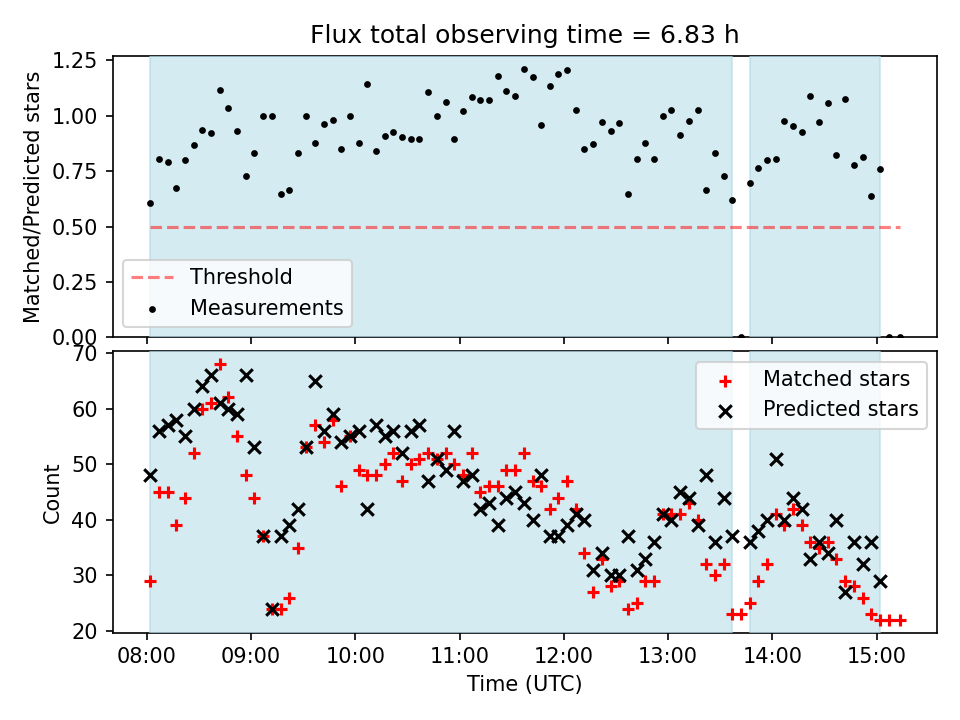 Flux total observing time = 6.83 h

Matched/Predicted stars

1.25
1.00
0.75
0.50
0.25
0.00

Threshold
Measurements

Count

70
60
50
40
30
20

Matched stars
Predicted stars

08:00
09:00
10:00
11:00
12:00
13:00
14:00
15:00

Time (UTC)